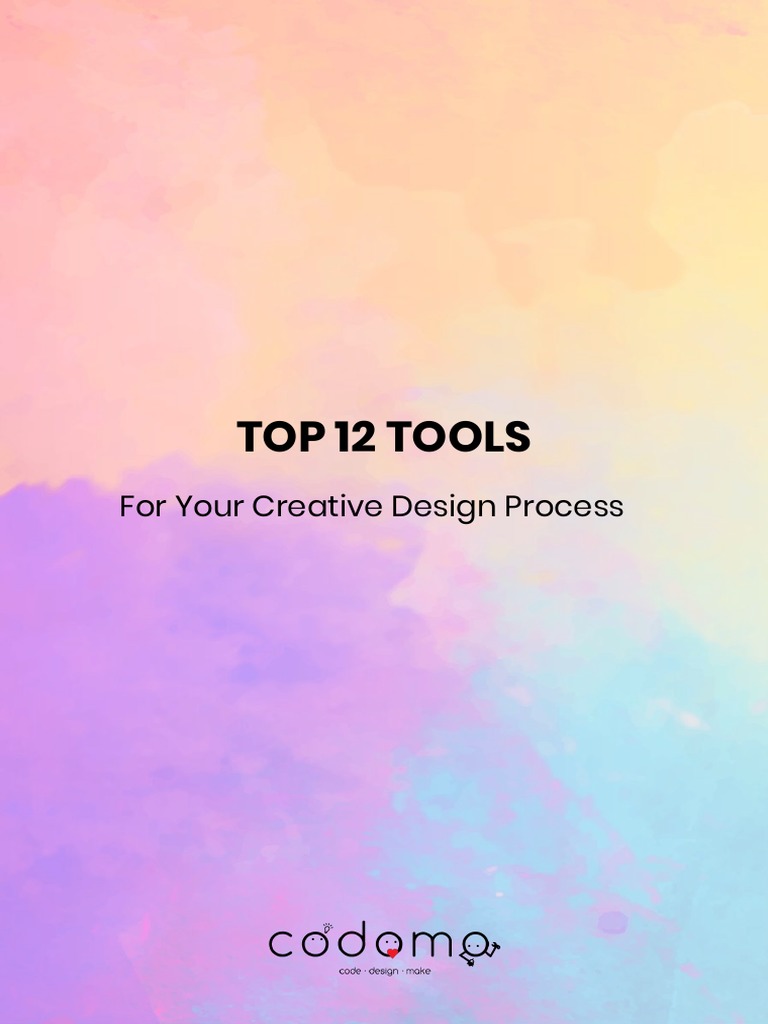 TOP 12 TOOLS

For Your Creative Design Process

codomo
code · design · make